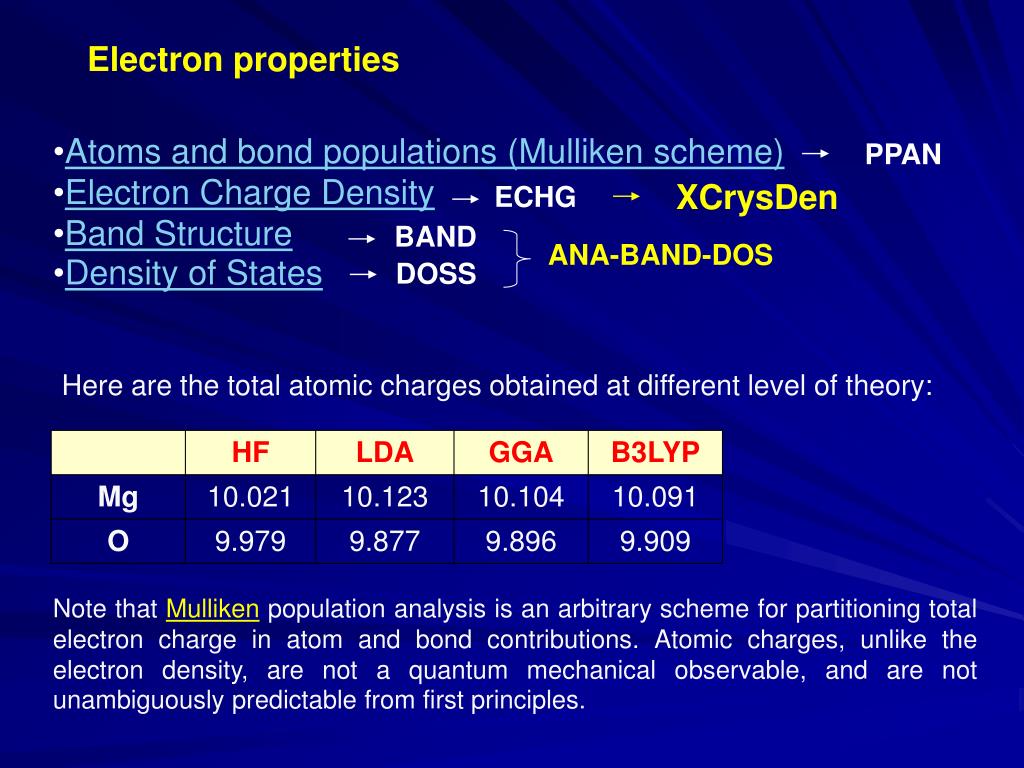 Electron properties

•Atoms and bond populations (Mulliken scheme) → PPAN
•Electron Charge Density → ECHG → XCrysDen
•Band Structure → BAND
•Density of States → DOSS
ANA-BAND-DOS

Here are the total atomic charges obtained at different level of theory:

| | HF | LDA | GGA | B3LYP |
|---|---|---|---|---|
| Mg | 10.021 | 10.123 | 10.104 | 10.091 |
| O | 9.979 | 9.877 | 9.896 | 9.909 |

Note that Mulliken population analysis is an arbitrary scheme for partitioning total electron charge in atom and bond contributions. Atomic charges, unlike the electron density, are not a quantum mechanical observable, and are not unambiguously predictable from first principles.